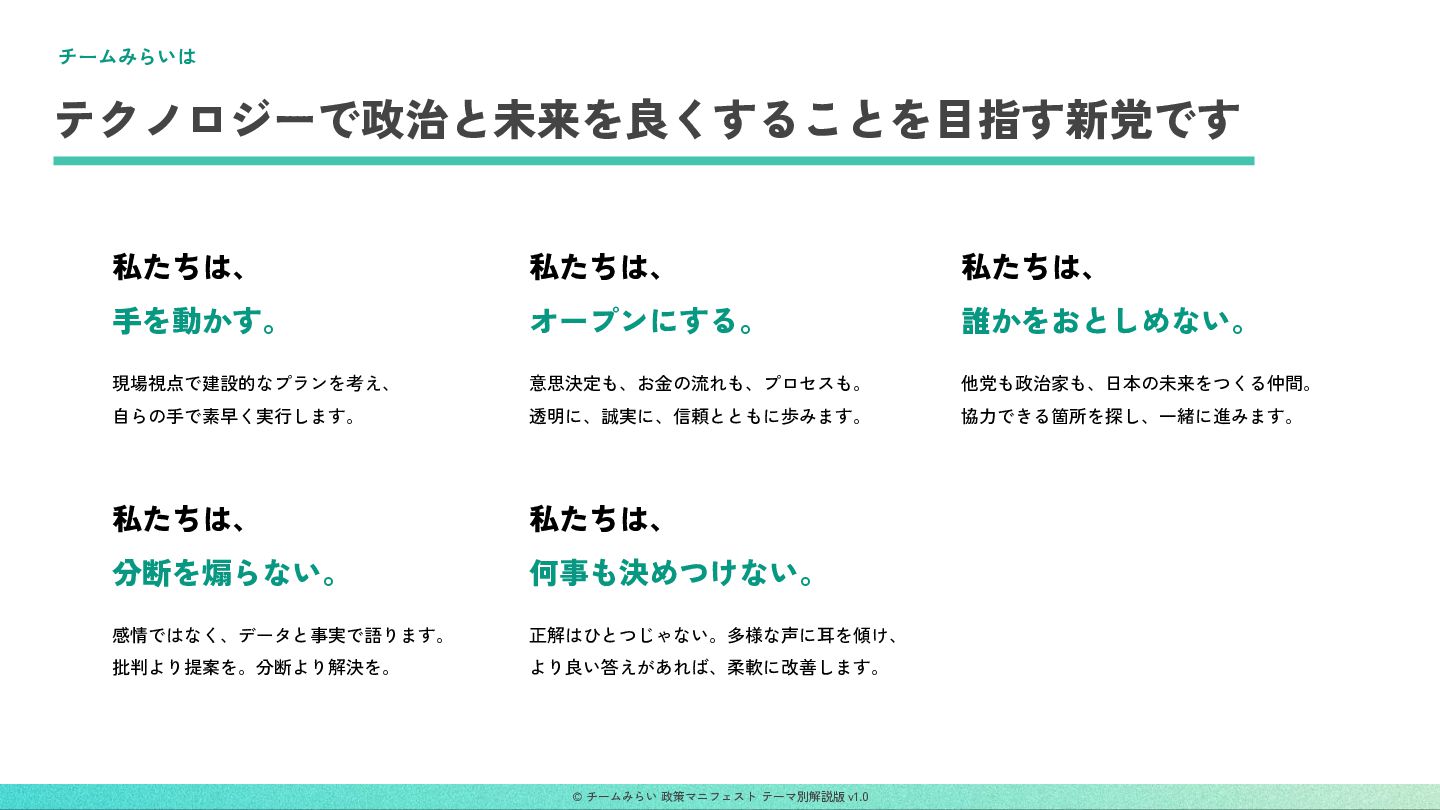 チームみらいは

テクノロジーで政治と未来を良くすることを目指す新党です

私たちは、

手を動かす。

現場視点で建設的なプランを考え、自らの手で素早く実行します。

私たちは、

オープンにする。

意思決定も、お金の流れも、プロセスも。透明に、誠実に、信頼とともに歩みます。

私たちは、

誰かをおとしめない。

他党も政治家も、日本の未来をつくる仲間。協力できる箇所を探し、一緒に進みます。

私たちは、

分断を煽らない。

感情ではなく、データと事実で語ります。批判より提案を。分断より解決を。

私たちは、

何事も決めつけない。

正解はひとつじゃない。多様な声に耳を傾け、より良い答えがあれば、柔軟に改善します。

© チームみらい 政策マニフェスト テーマ別解説版 v1.0